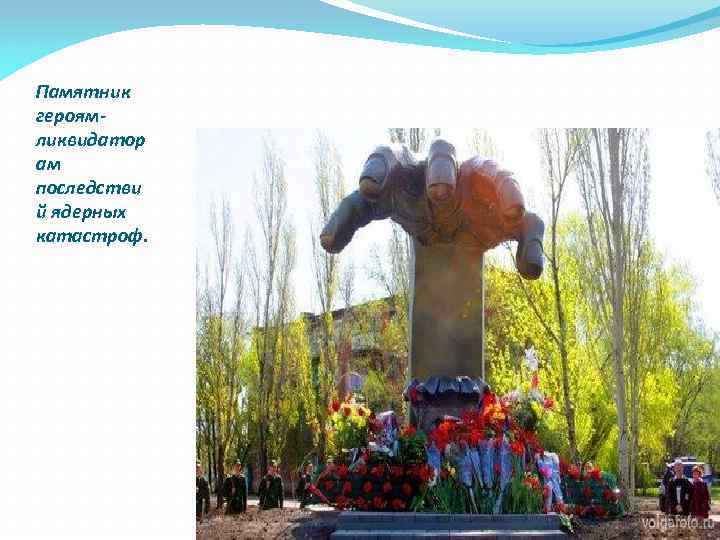 Памятник героям-ликвидаторам последствий ядерных катастроф.

volgafoto.ru